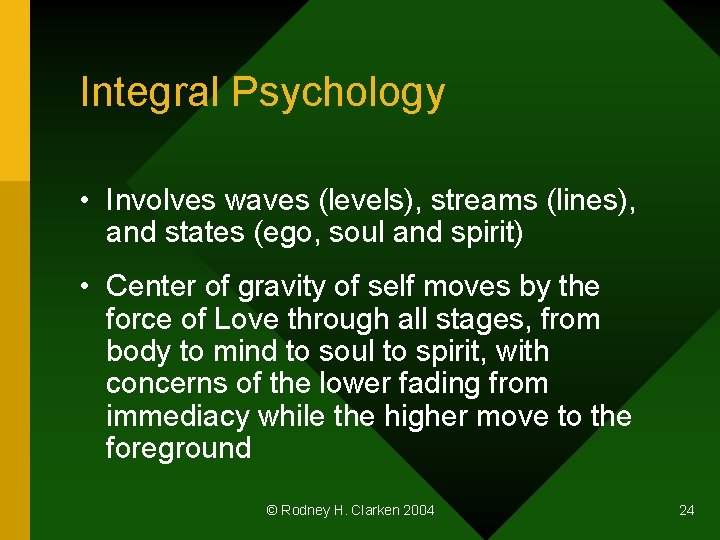 Integral Psychology

• Involves waves (levels), streams (lines), and states (ego, soul and spirit)

• Center of gravity of self moves by the force of Love through all stages, from body to mind to soul to spirit, with concerns of the lower fading from immediacy while the higher move to the foreground

© Rodney H. Clarken 2004

24